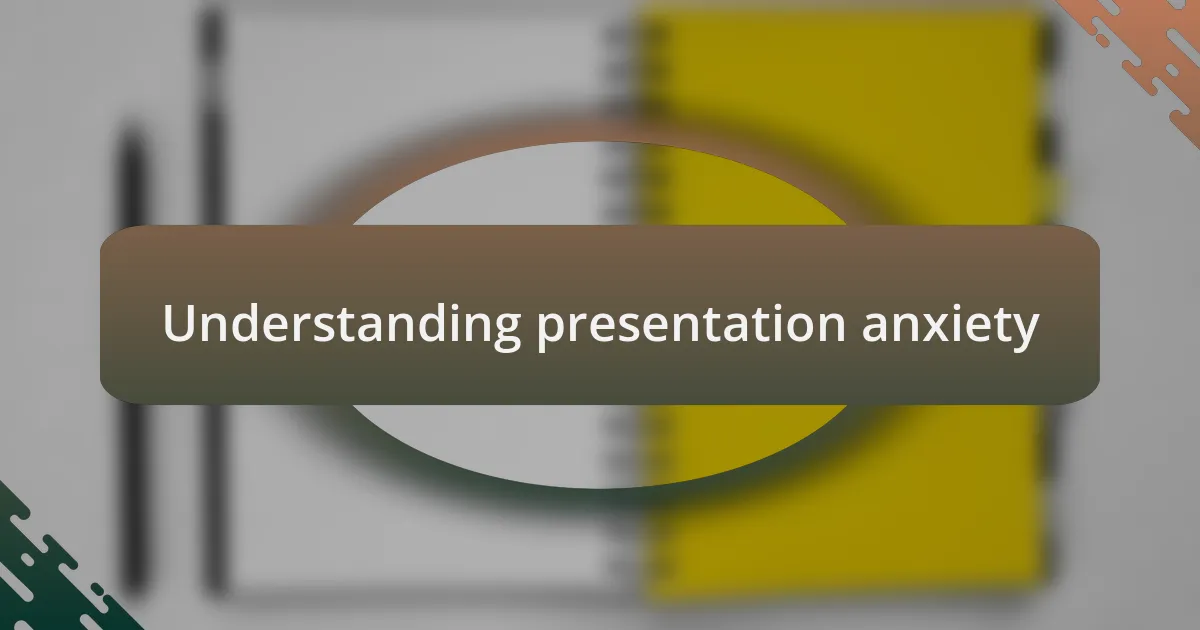 Understanding presentation anxiety